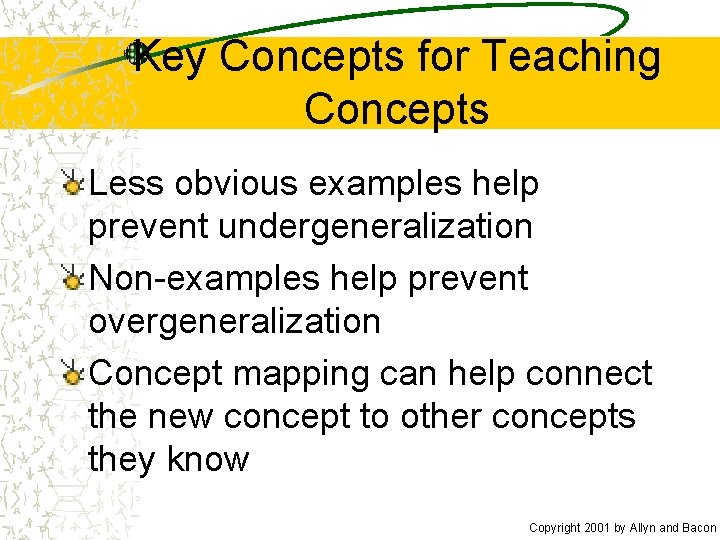 Key Concepts for Teaching Concepts

Less obvious examples help prevent undergeneralization

Non-examples help prevent overgeneralization

Concept mapping can help connect the new concept to other concepts they know

Copyright 2001 by Allyn and Bacon